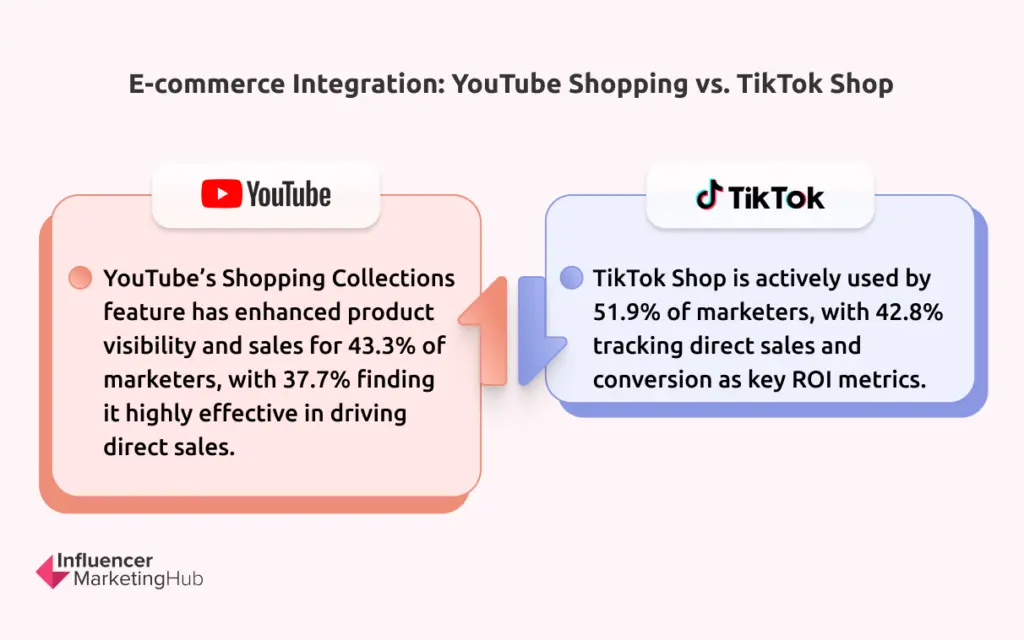 E-commerce Integration: YouTube Shopping vs. TikTok Shop

YouTube

YouTube's Shopping Collections feature has enhanced product visibility and sales for 43.3% of marketers, with 37.7% finding it highly effective in driving direct sales.

TikTok

TikTok Shop is actively used by 51.9% of marketers, with 42.8% tracking direct sales and conversion as key ROI metrics.

Influencer MarketingHub